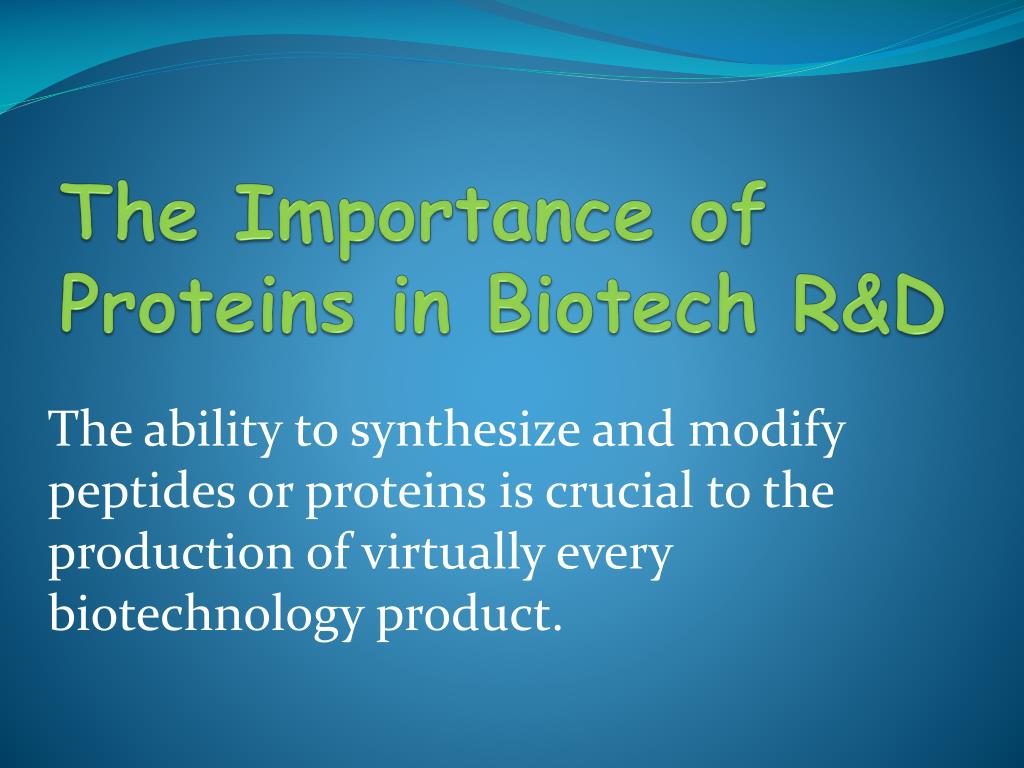 The Importance of Proteins in Biotech R&D

The ability to synthesize and modify peptides or proteins is crucial to the production of virtually every biotechnology product.